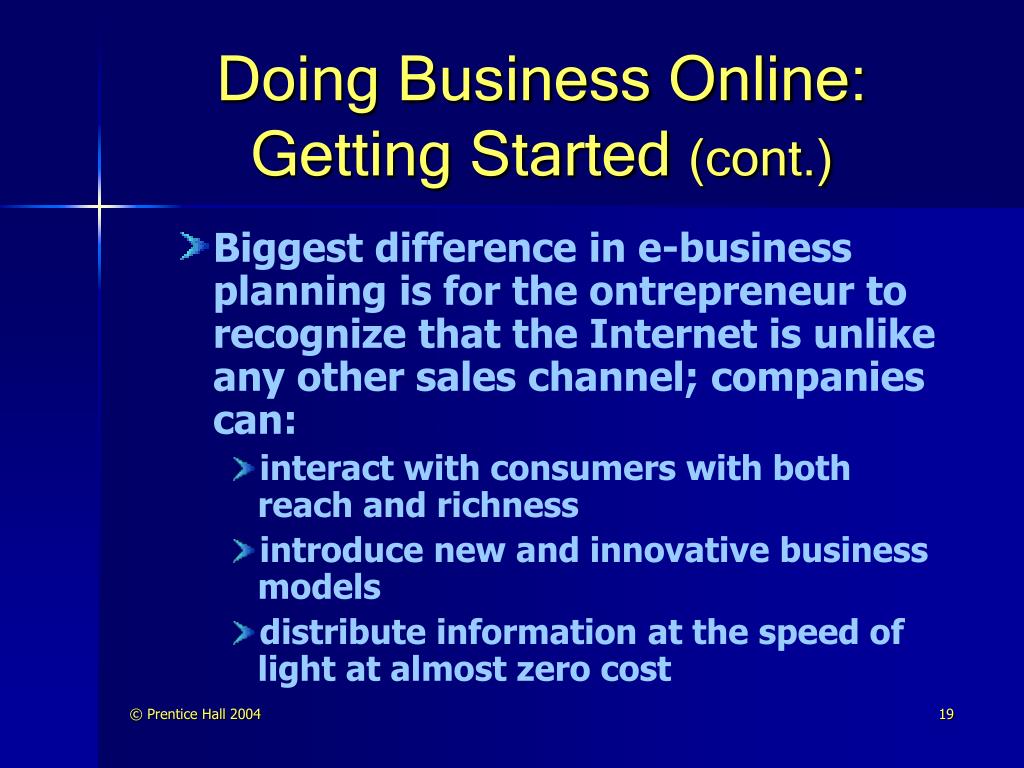 Doing Business Online: Getting Started (cont.)

Biggest difference in e-business planning is for the ontrepreneur to recognize that the Internet is unlike any other sales channel; companies can:

interact with consumers with both reach and richness

introduce new and innovative business models

distribute information at the speed of light at almost zero cost

© Prentice Hall 2004

19